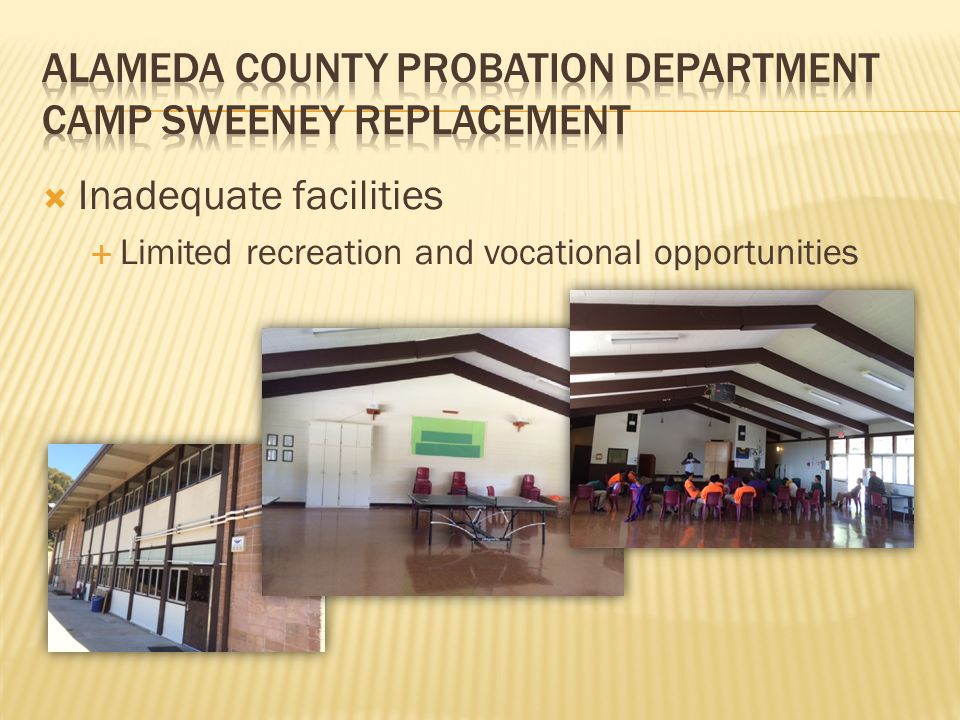 ALAMEDA COUNTY PROBATION DEPARTMENT
CAMP SWEENEY REPLACEMENT

Inadequate facilities

Limited recreation and vocational opportunities